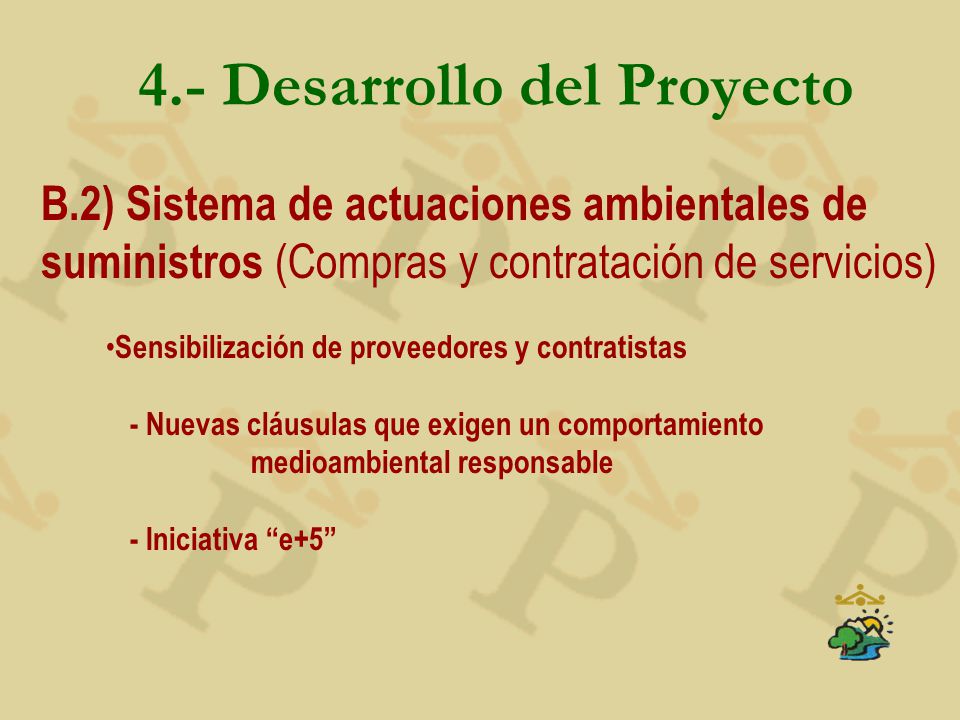 4.- Desarrollo del Proyecto

B.2) Sistema de actuaciones ambientales de suministros (Compras y contratación de servicios)

•Sensibilización de proveedores y contratistas

- Nuevas cláusulas que exigen un comportamiento medioambiental responsable

- Iniciativa “e+5”